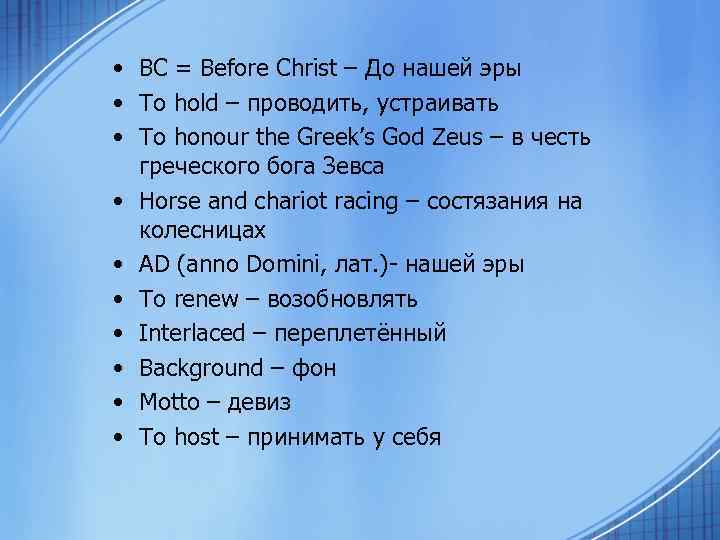 • BC = Before Christ – До нашей эры
• To hold – проводить, устраивать
• To honour the Greek’s God Zeus – в честь греческого бога Зевса
• Horse and chariot racing – состязания на колесницах
• AD (anno Domini, лат.)- нашей эры
• To renew – возобновлять
• Interlaced – переплетённый
• Background – фон
• Motto – девиз
• To host – принимать у себя